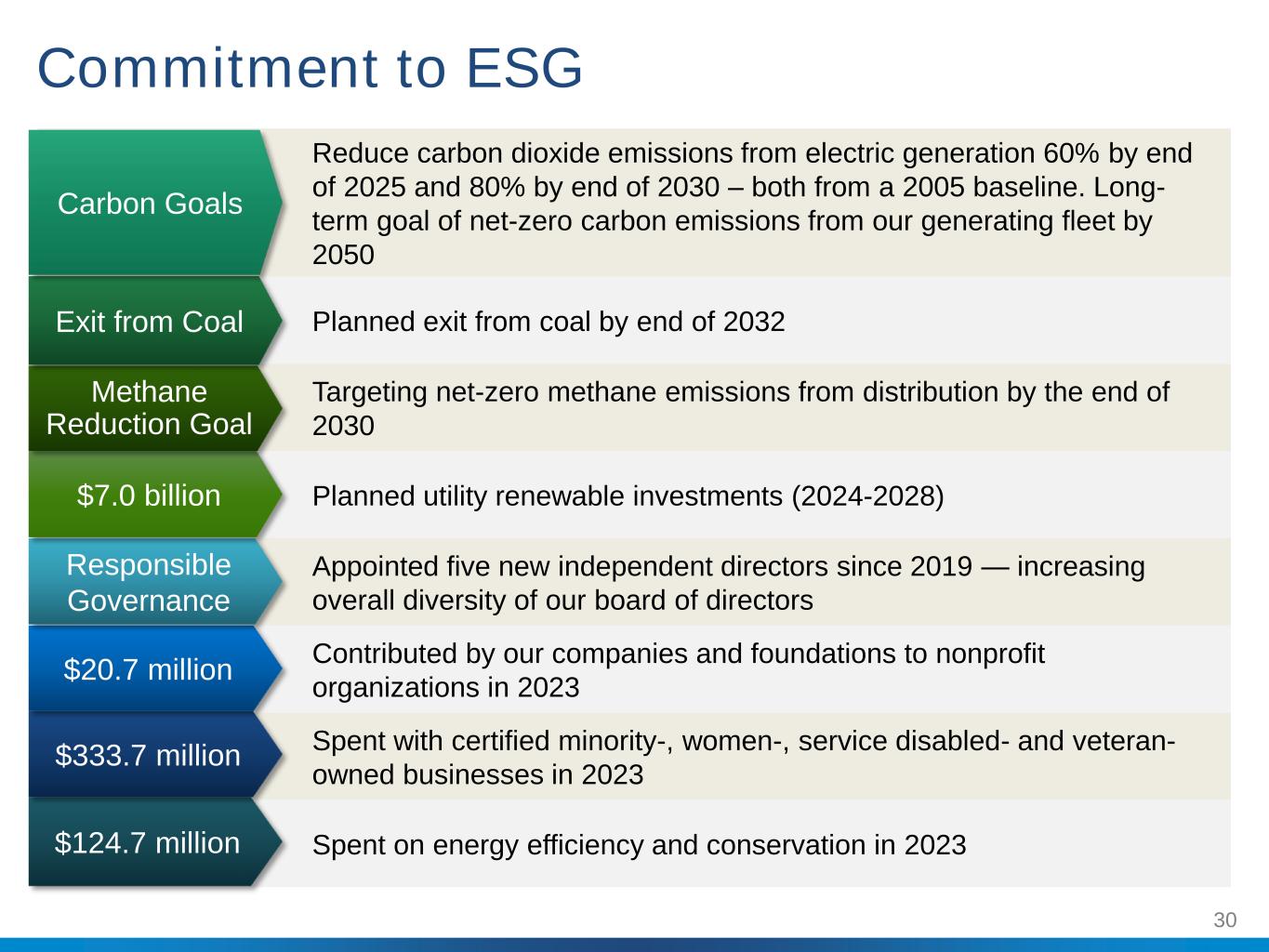 Commitment to ESG

Carbon Goals

Reduce carbon dioxide emissions from electric generation 60% by end of 2025 and 80% by end of 2030 – both from a 2005 baseline. Long-term goal of net-zero carbon emissions from our generating fleet by 2050

Exit from Coal

Planned exit from coal by end of 2032

Methane Reduction Goal

Targeting net-zero methane emissions from distribution by the end of 2030

\$7.0 billion

Planned utility renewable investments (2024-2028)

Responsible Governance

Appointed five new independent directors since 2019 — increasing overall diversity of our board of directors

\$20.7 million

Contributed by our companies and foundations to nonprofit organizations in 2023

\$333.7 million

Spent with certified minority-, women-, service disabled- and veteran-owned businesses in 2023

\$124.7 million

Spent on energy efficiency and conservation in 2023

30